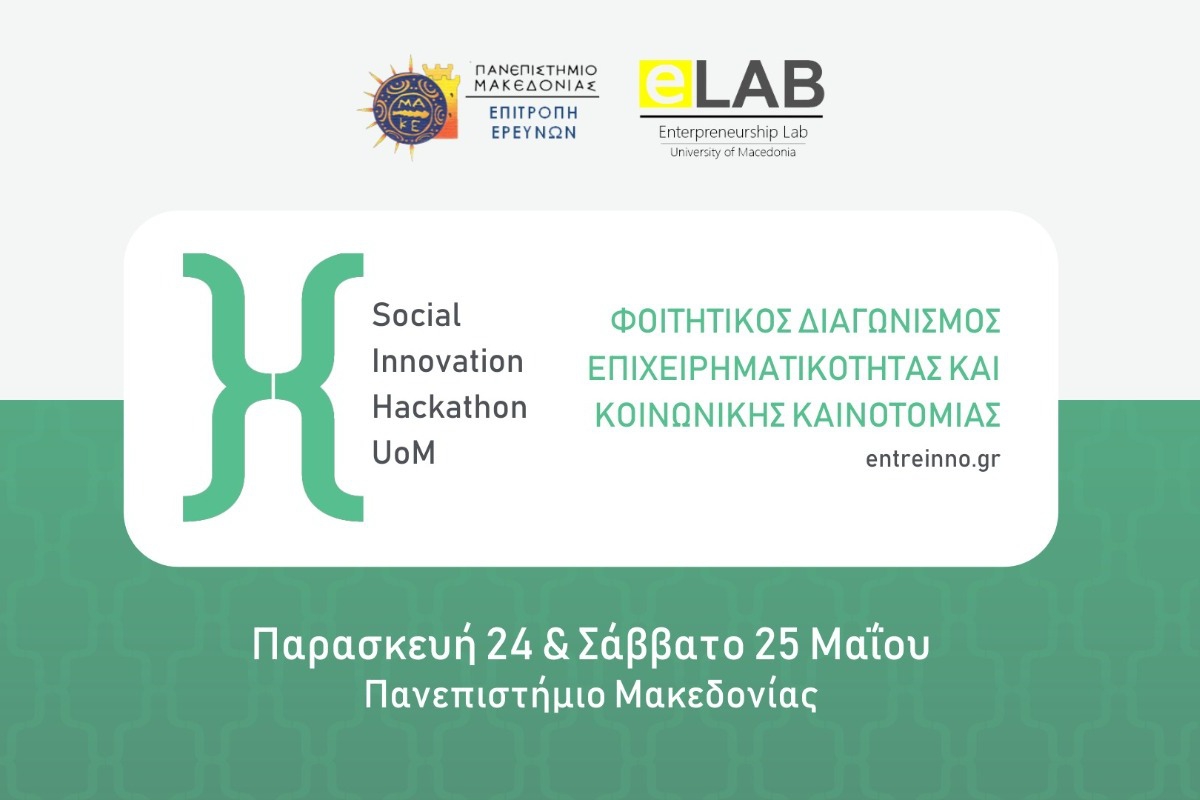 ΜΑ
ΚΕ
ΠΑΝΕΠΙΣΤΗΜΙΟ ΜΑΚΕΔΟΝΙΑΣ
ΕΠΙΤΡΟΠΗ ΕΡΕΥΝΩΝ

eLAB
Enterpreneurship Lab
University of Macedonia

Social Innovation Hackathon UoM

ΦΟΙΤΗΤΙΚΟΣ ΔΙΑΓΩΝΙΣΜΟΣ ΕΠΙΧΕΙΡΗΜΑΤΙΚΟΤΗΤΑΣ ΚΑΙ ΚΟΙΝΩΝΙΚΗΣ ΚΑΙΝΟΤΟΜΙΑΣ
entreinno.gr

Παρασκευή 24 & Σάββατο 25 Μαΐου
Πανεπιστήμιο Μακεδονίας